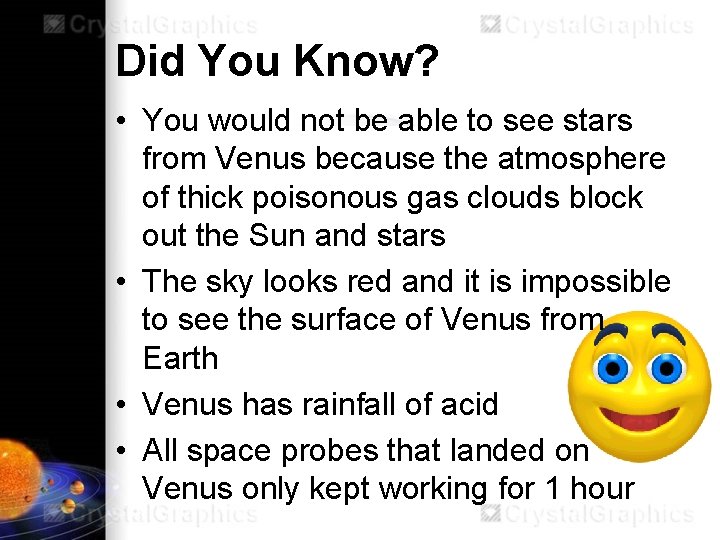 CrystalGraphics CrystalGraphics

Did You Know?

• You would not be able to see stars from Venus because the atmosphere of thick poisonous gas clouds block out the Sun and stars

• The sky looks red and it is impossible to see the surface of Venus from Earth

• Venus has rainfall of acid

• All space probes that landed on Venus only kept working for 1 hour

CrystalGraphics CrystalGraphics